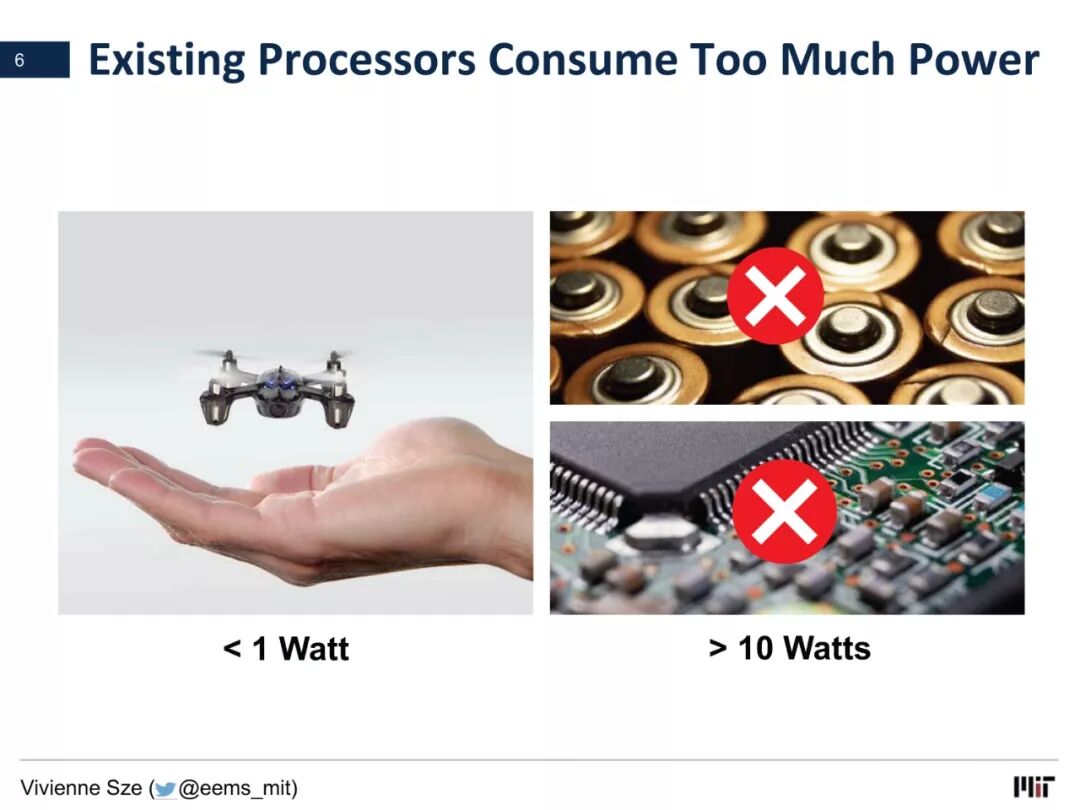 6

Existing Processors Consume Too Much Power

< 1 Watt

> 10 Watts

Vivienne Sze (@eems_mit)

MIT